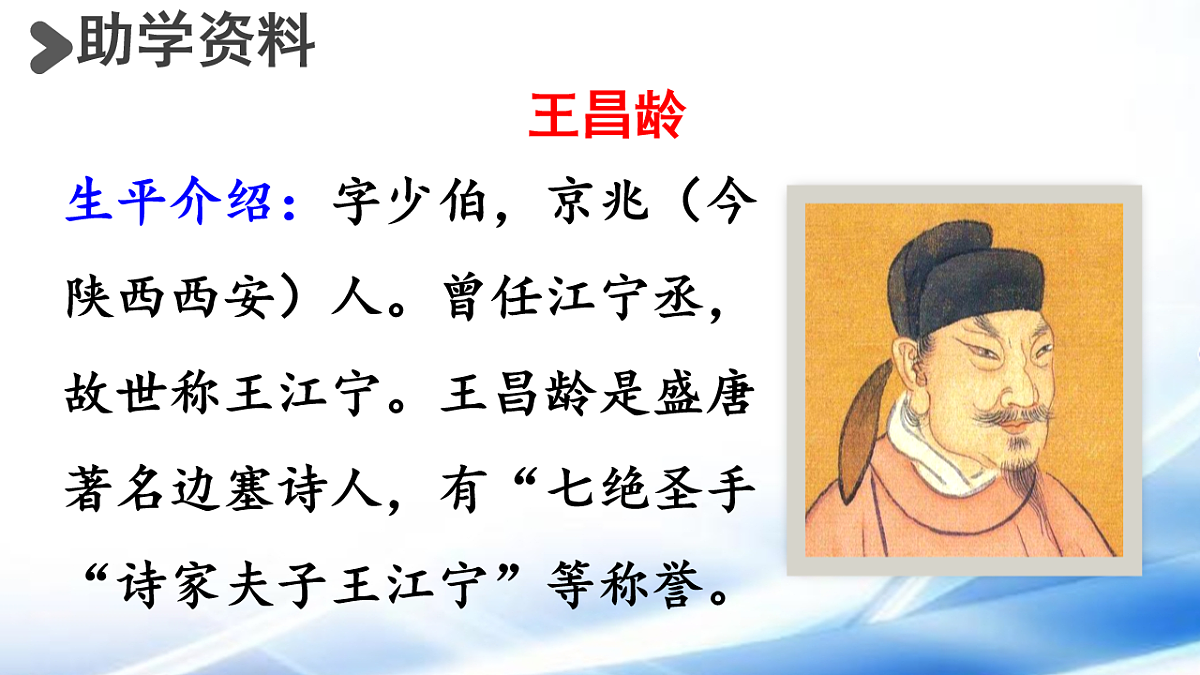 助学资料

王昌龄

生平介绍：字少伯，京兆（今陕西西安）人。曾任江宁丞，故世称王江宁。王昌龄是盛唐著名边塞诗人，有“七绝圣手“诗家夫子王江宁”等称誉。